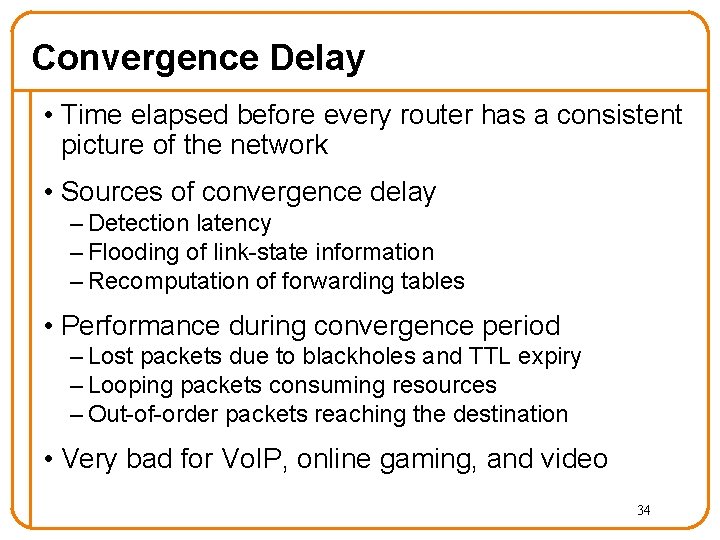 Convergence Delay

• Time elapsed before every router has a consistent picture of the network

• Sources of convergence delay
– Detection latency
– Flooding of link-state information
– Recomputation of forwarding tables

• Performance during convergence period
– Lost packets due to blackholes and TTL expiry
– Looping packets consuming resources
– Out-of-order packets reaching the destination

• Very bad for VoIP, online gaming, and video

34